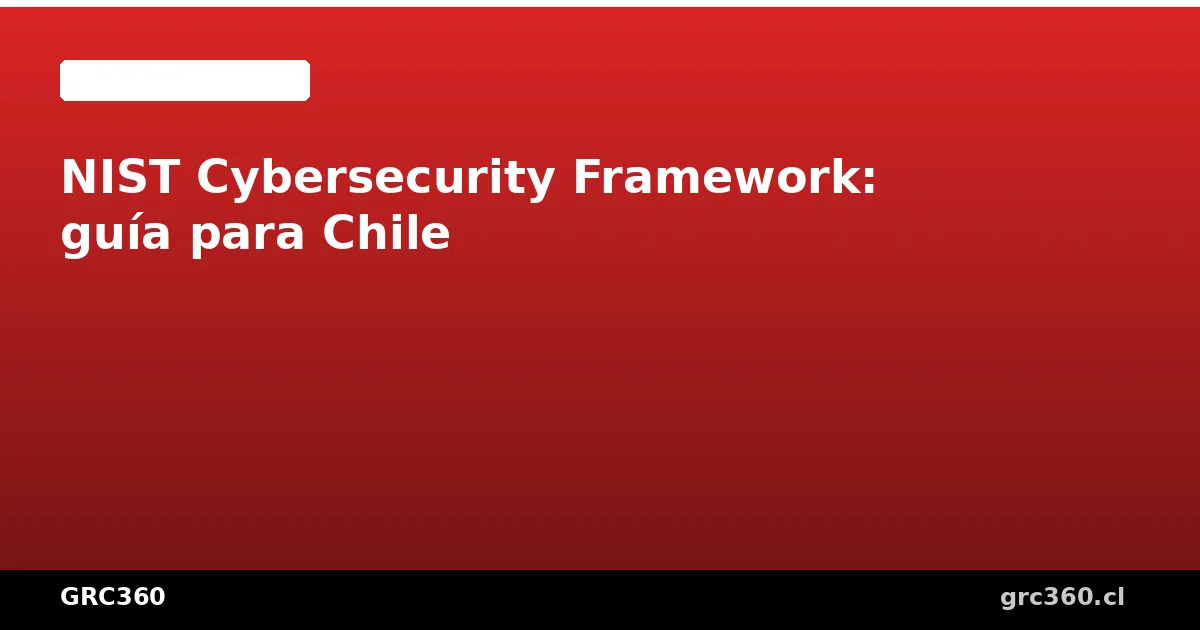 NIST Cybersecurity Framework: guía para Chile

GRC360

grc360.cl